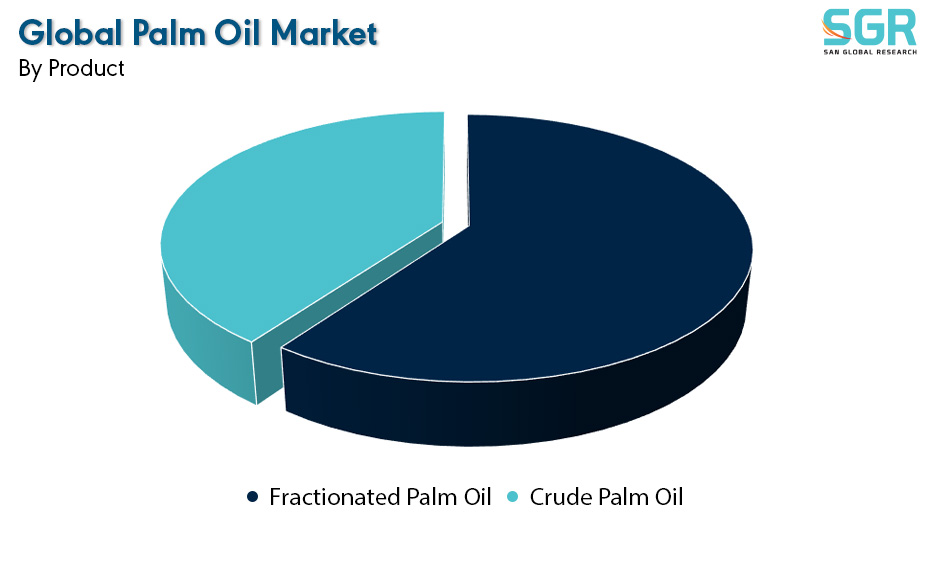 Global Palm Oil Market
By Product

SGR
SAN GLOBAL RESEARCH

Fractionated Palm Oil
Crude Palm Oil